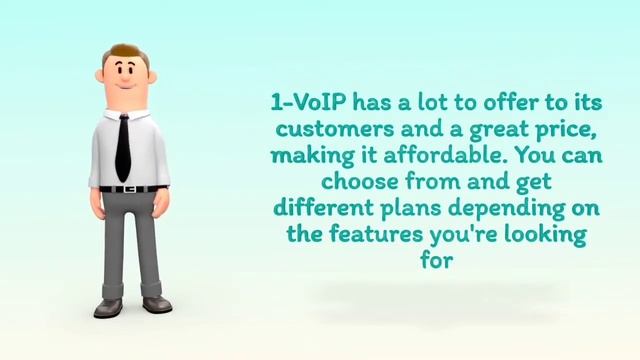 1-VoIP has a lot to offer to its customers and a great price, making it affordable. You can choose from and get different plans depending on the features you're looking for